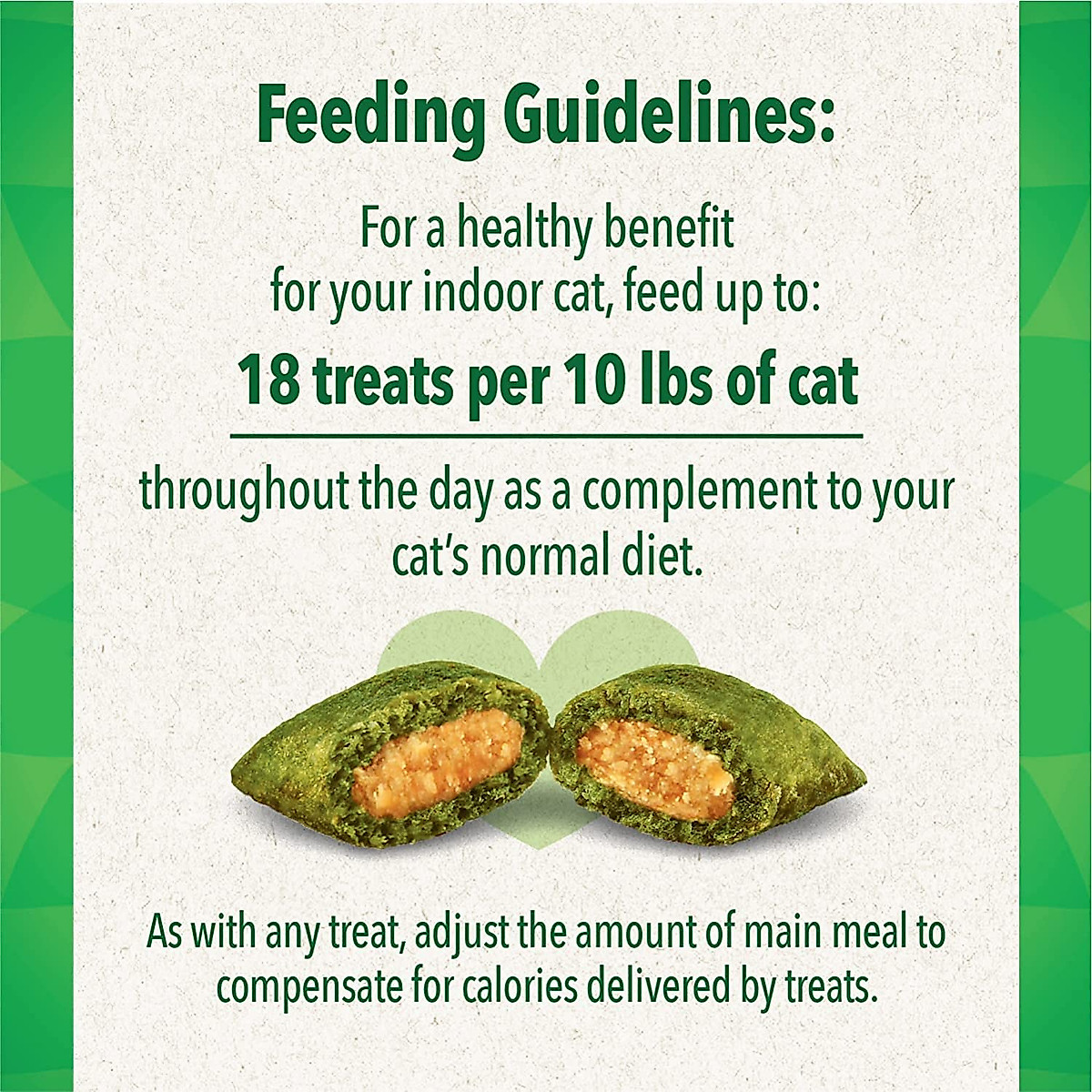 Feeding Guidelines:

For a healthy benefit for your indoor cat, feed up to:

18 treats per 10 lbs of cat

throughout the day as a complement to your cat's normal diet.

As with any treat, adjust the amount of main meal to compensate for calories delivered by treats.